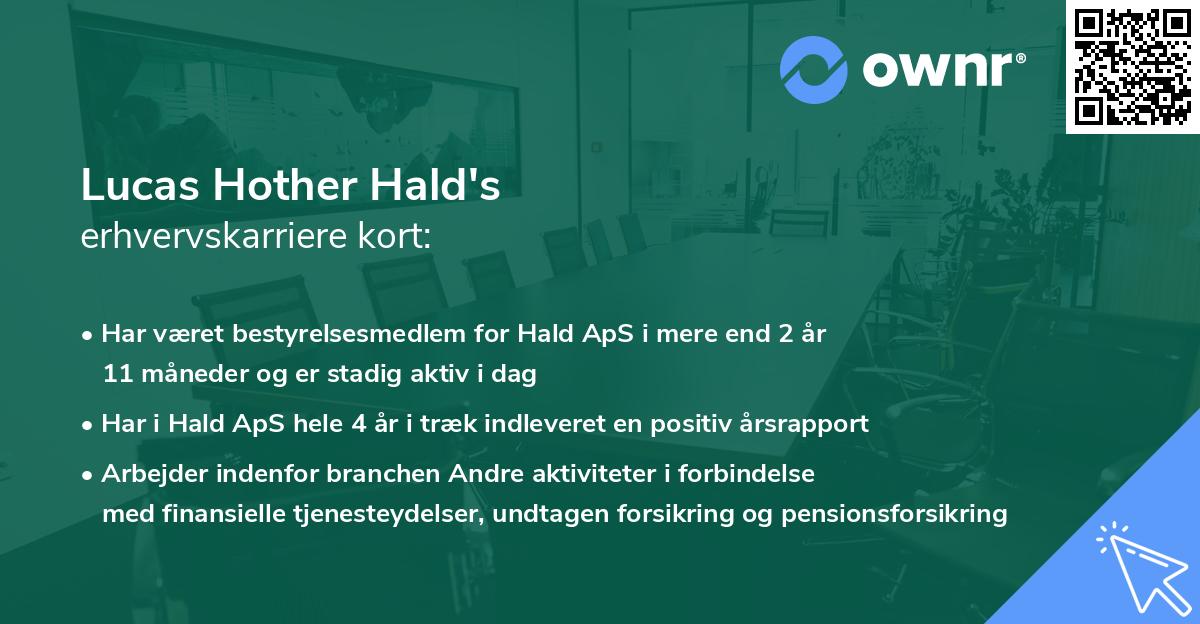 ownr®

Lucas Hother Hald's
erhvervskarriere kort:

• Har været bestyrelsesmedlem for Hald ApS i mere end 2 år 11 måneder og er stadig aktiv i dag

• Har i Hald ApS hele 4 år i træk indleveret en positiv årsrapport

• Arbejder indenfor branchen Andre aktiviteter i forbindelse med finansielle tjenesteydelser, undtagen forsikring og pensionsforsikring